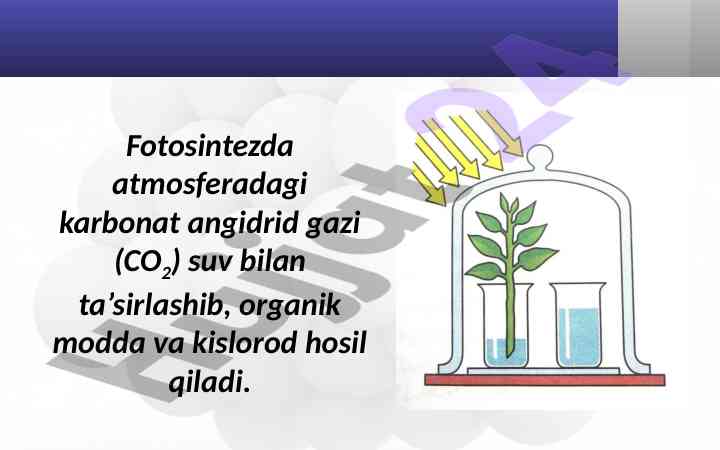 Fotosintezda atmosferadagi karbonat angidrid gazi ($CO_2$) suv bilan ta’sirlashib, organik modda va kislorod hosil qiladi.